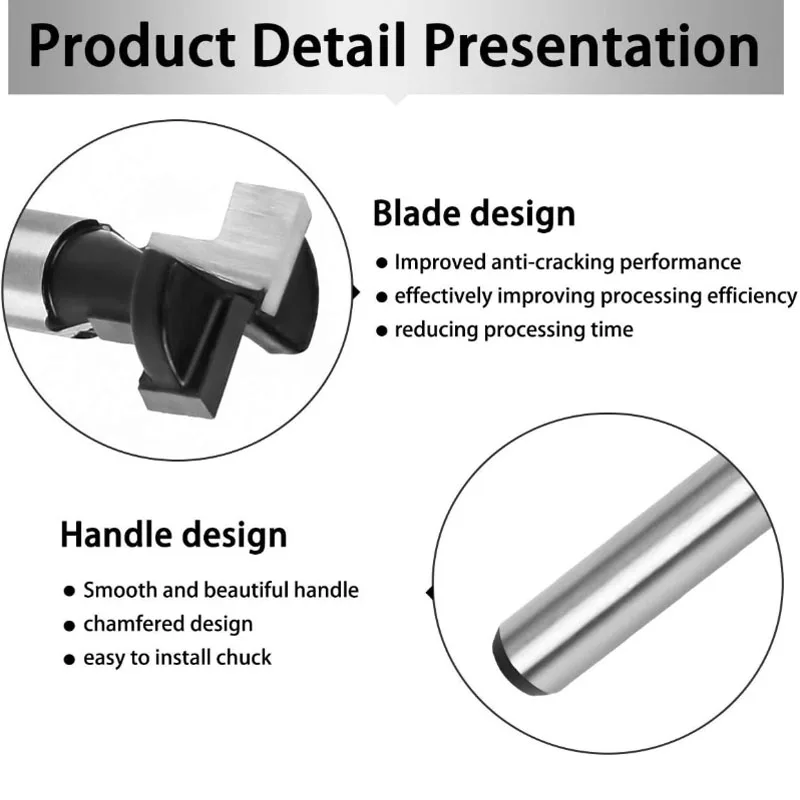 Product Detail Presentation

Blade design

● Improved anti-cracking performance
● effectively improving processing efficiency
● reducing processing time

Handle design

● Smooth and beautiful handle
● chamfered design
● easy to install chuck